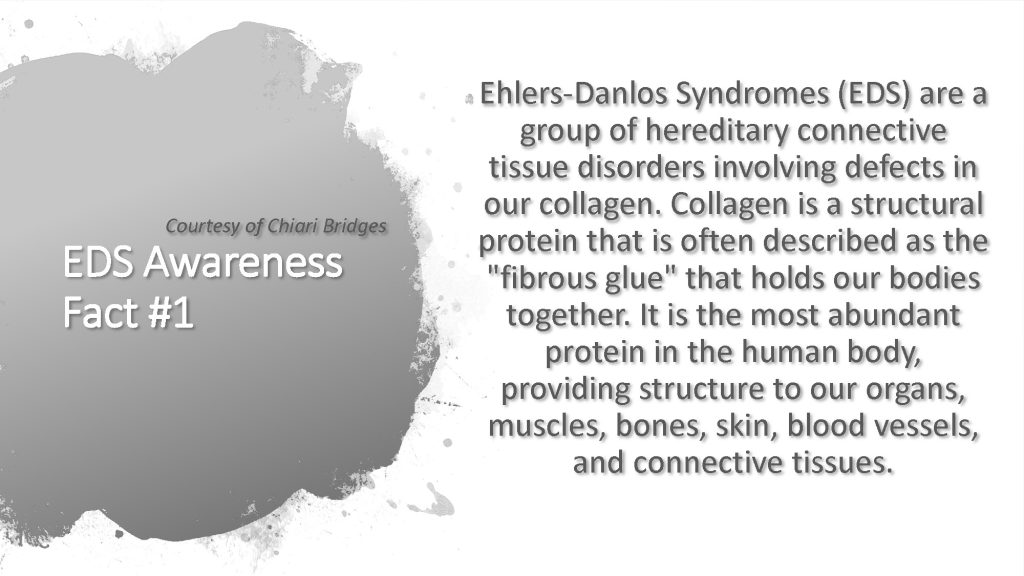 Courtesy of Chiari Bridges

EDS Awareness Fact #1

Ehlers-Danlos Syndromes (EDS) are a group of hereditary connective tissue disorders involving defects in our collagen. Collagen is a structural protein that is often described as the "fibrous glue" that holds our bodies together. It is the most abundant protein in the human body, providing structure to our organs, muscles, bones, skin, blood vessels, and connective tissues.